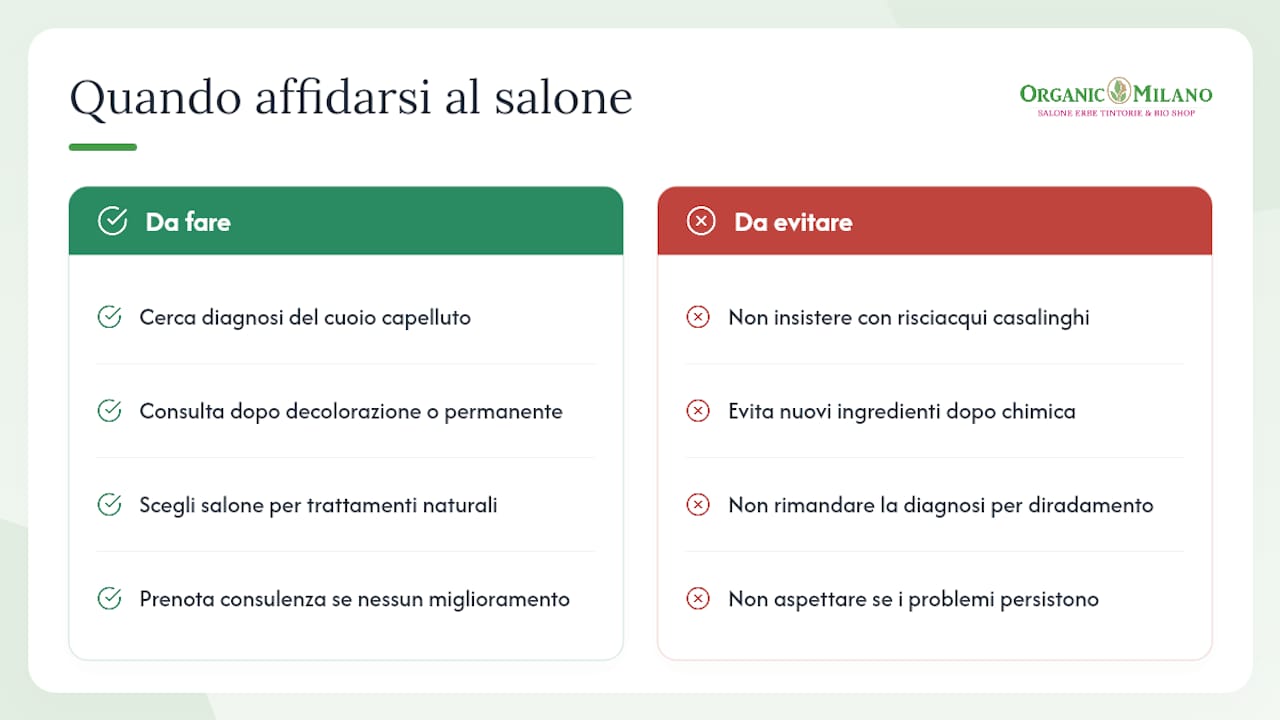 Quando affidarsi al salone

ORGANIC MILANO
SALONE ERBE TINTORIE & BIO SHOP

Da fare

Cerca diagnosi del cuoio capelluto

Consulta dopo decolorazione o permanente

Scegli salone per trattamenti naturali

Prenota consulenza se nessun miglioramento

Da evitare

Non insistere con risciacqui casalinghi

Evita nuovi ingredienti dopo chimica

Non rimandare la diagnosi per diradamento

Non aspettare se i problemi persistono